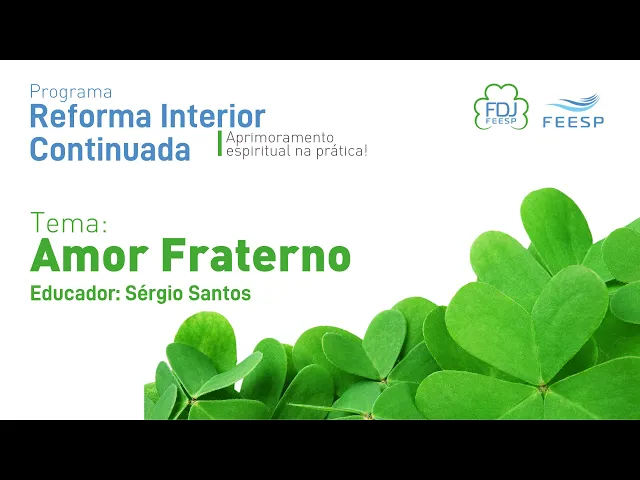 Programa
Reforma Interior Continuada
Aprimoramento espiritual na prática!

FDJ
FEESP

FEESP

Tema:
Amor Fraterno
Educador: Sérgio Santos